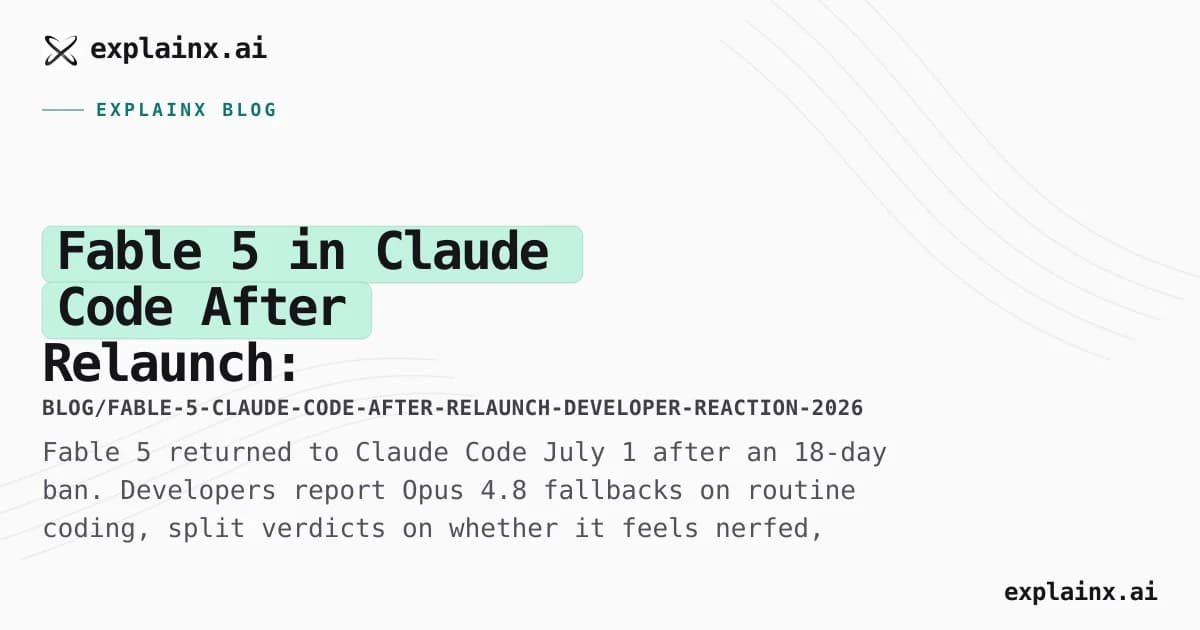 explainx.ai

EXPLAINX BLOG

Fable 5 in Claude Code After Relaunch:

BLOG/FABLE-5-CLAUDE-CODE-AFTER-RELAUNCH-DEVELOPER-REACTION-2026

Fable 5 returned to Claude Code July 1 after an 18-day ban. Developers report Opus 4.8 fallbacks on routine coding, split verdicts on whether it feels nerfed,

explainx.ai